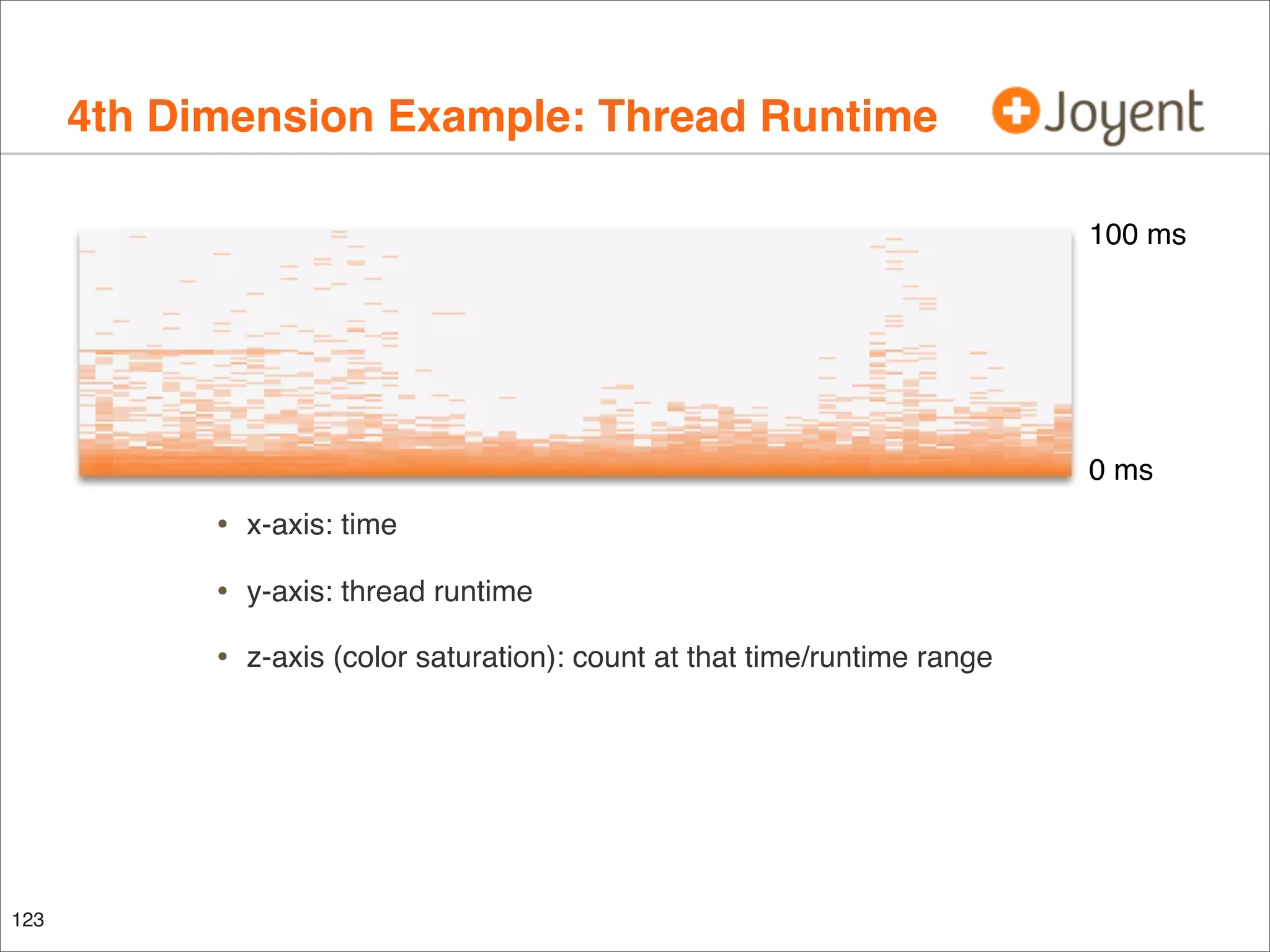 4th Dimension Example: Thread Runtime

Joyent

100 ms

0 ms

• x-axis: time

• y-axis: thread runtime

• z-axis (color saturation): count at that time/runtime range

123